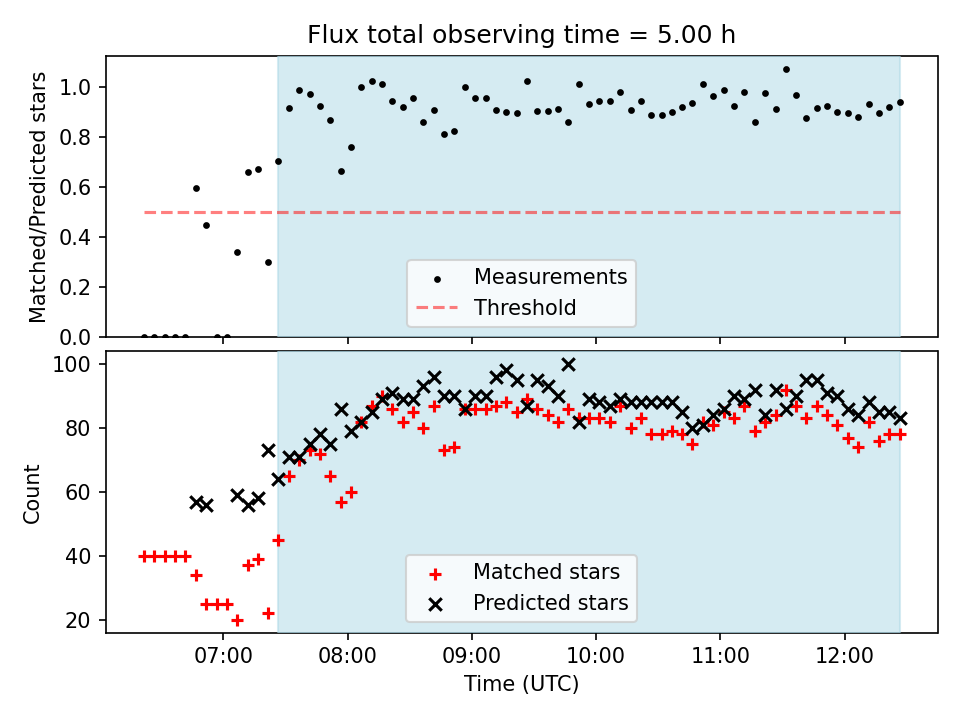 Flux total observing time = 5.00 h

Matched/Predicted stars

1.0
0.8
0.6
0.4
0.2
0.0

Measurements
Threshold

Count

100
80
60
40
20

Matched stars
Predicted stars

07:00
08:00
09:00
10:00
11:00
12:00

Time (UTC)